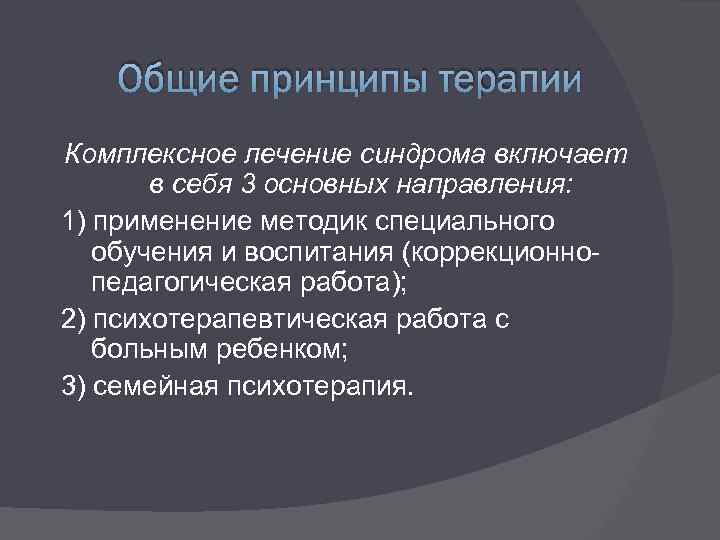 Общие принципы терапии

Комплексное лечение синдрома включает в себя 3 основных направления:

1) применение методик специального обучения и воспитания (коррекционно-педагогическая работа);

2) психотерапевтическая работа с больным ребенком;

3) семейная психотерапия.